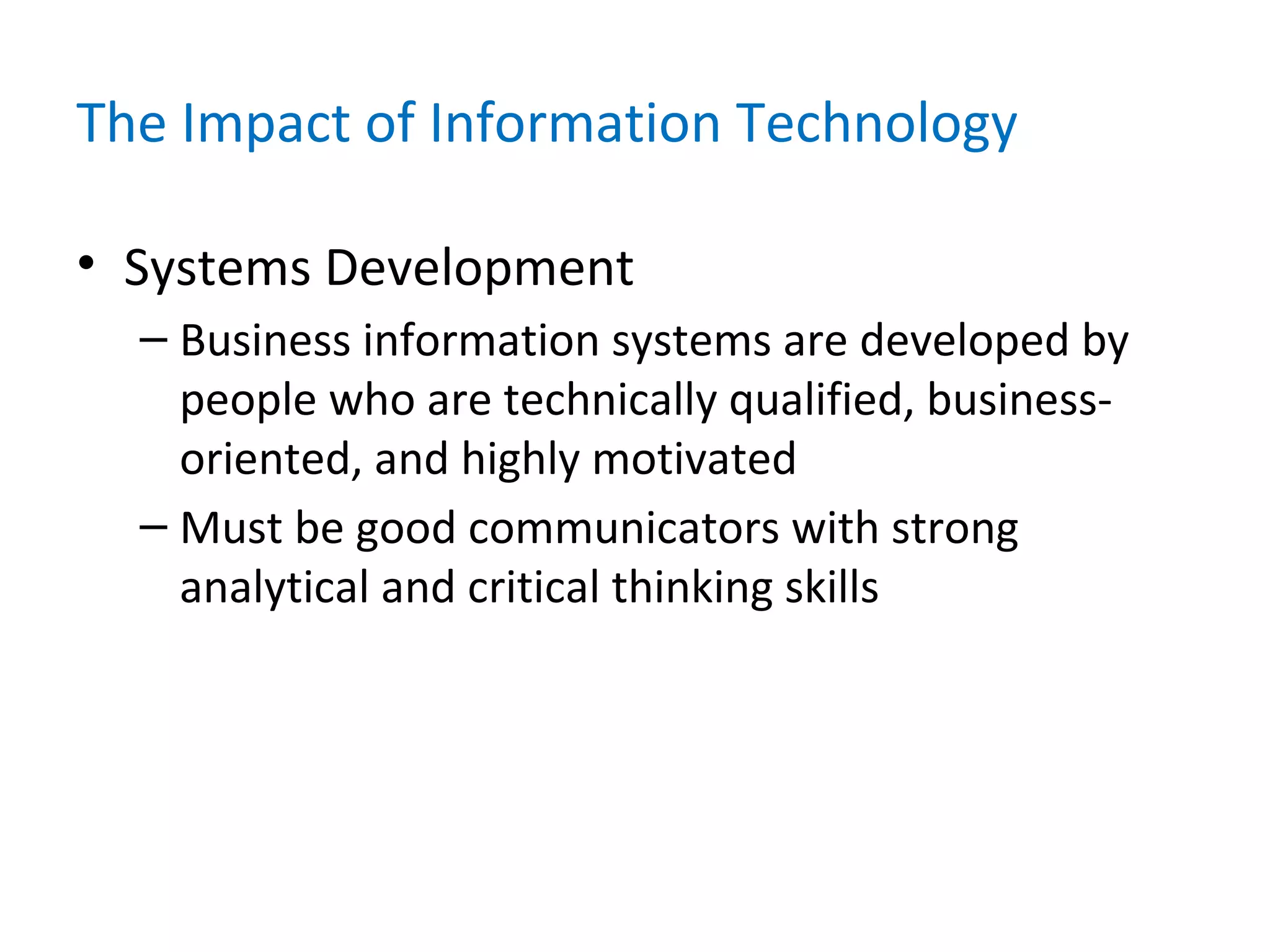 The Impact of Information Technology

• Systems Development

– Business information systems are developed by people who are technically qualified, business-oriented, and highly motivated

– Must be good communicators with strong analytical and critical thinking skills